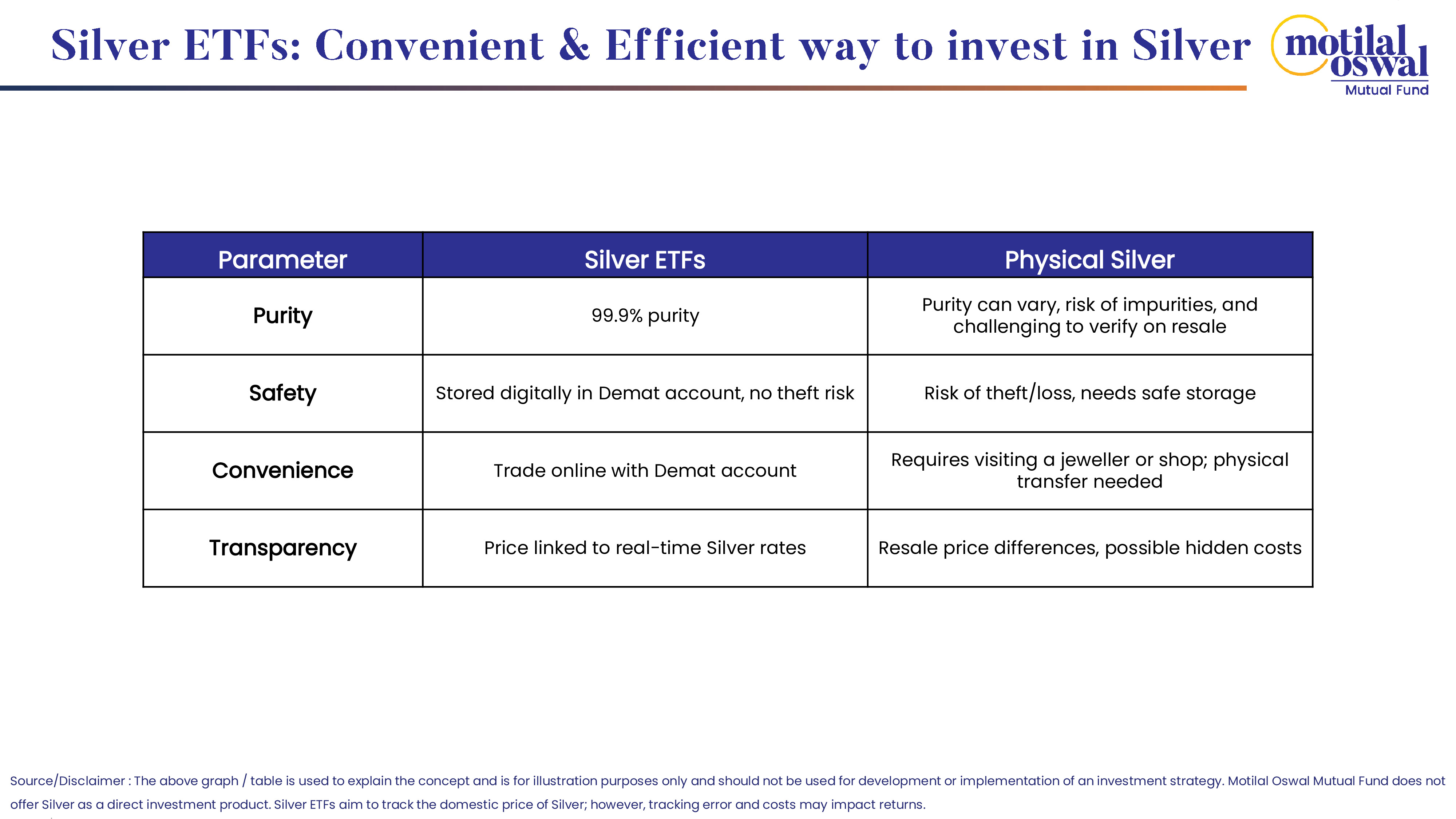 Silver ETFs: Convenient & Efficient way to invest in Silver

motilal oswal
Mutual Fund

| Parameter | Silver ETFs | Physical Silver |
|---|---|---|
| Purity | 99.9% purity | Purity can vary, risk of impurities, and challenging to verify on resale |
| Safety | Stored digitally in Demat account, no theft risk | Risk of theft/loss, needs safe storage |
| Convenience | Trade online with Demat account | Requires visiting a jeweller or shop; physical transfer needed |
| Transparency | Price linked to real-time Silver rates | Resale price differences, possible hidden costs |

Source/Disclaimer : The above graph / table is used to explain the concept and is for illustration purposes only and should not be used for development or implementation of an investment strategy. Motilal Oswal Mutual Fund does not offer Silver as a direct investment product. Silver ETFs aim to track the domestic price of Silver; however, tracking error and costs may impact returns.